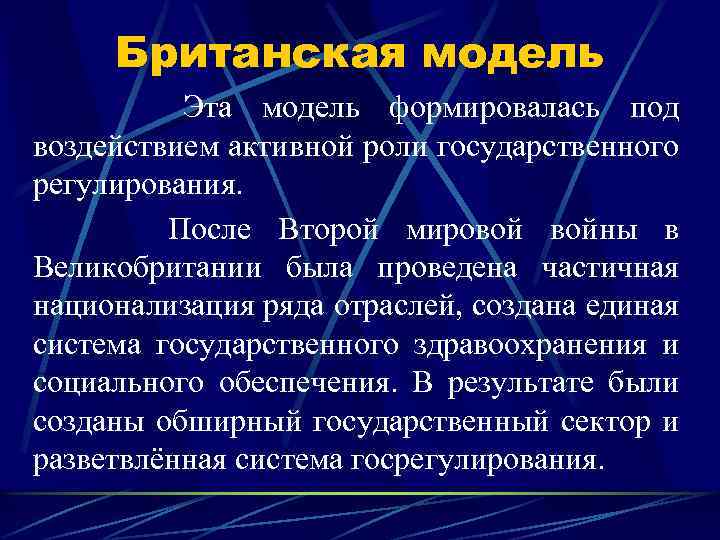 Британская модель

Эта модель формировалась под воздействием активной роли государственного регулирования.

После Второй мировой войны в Великобритании была проведена частичная национализация ряда отраслей, создана единая система государственного здравоохранения и социального обеспечения. В результате были созданы обширный государственный сектор и разветвлённая система госрегулирования.